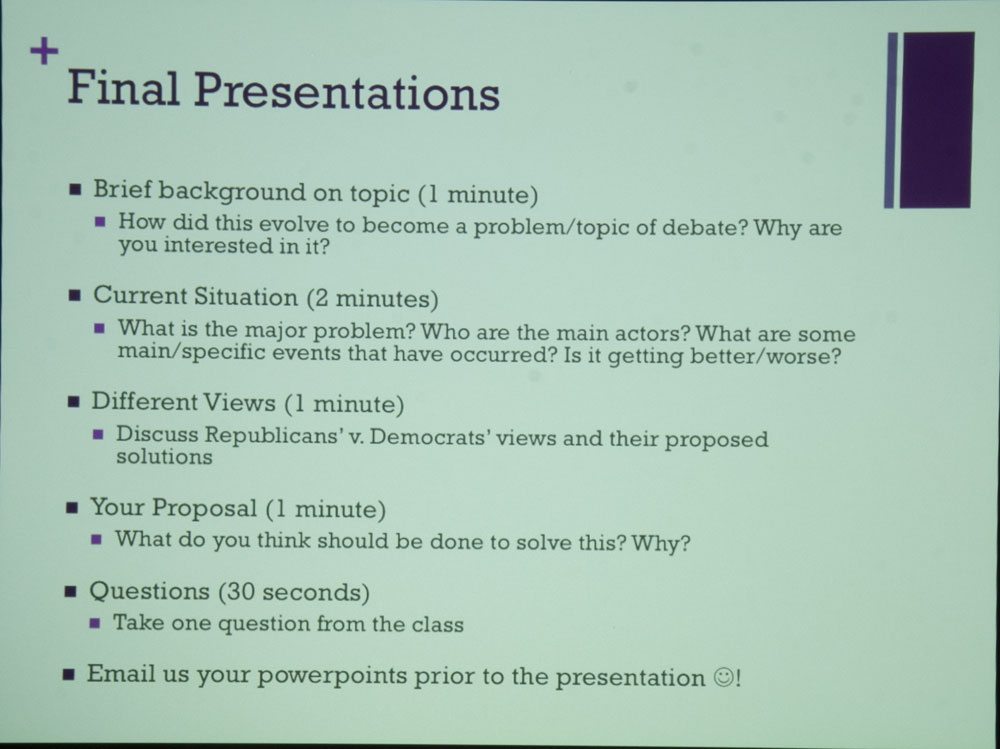 +
Final Presentations

- Brief background on topic (1 minute)
  - How did this evolve to become a problem/topic of debate? Why are you interested in it?
- Current Situation (2 minutes)
  - What is the major problem? Who are the main actors? What are some main/specific events that have occurred? Is it getting better/worse?
- Different Views (1 minute)
  - Discuss Republicans' v. Democrats' views and their proposed solutions
- Your Proposal (1 minute)
  - What do you think should be done to solve this? Why?
- Questions (30 seconds)
  - Take one question from the class
- Email us your powerpoints prior to the presentation ☺!